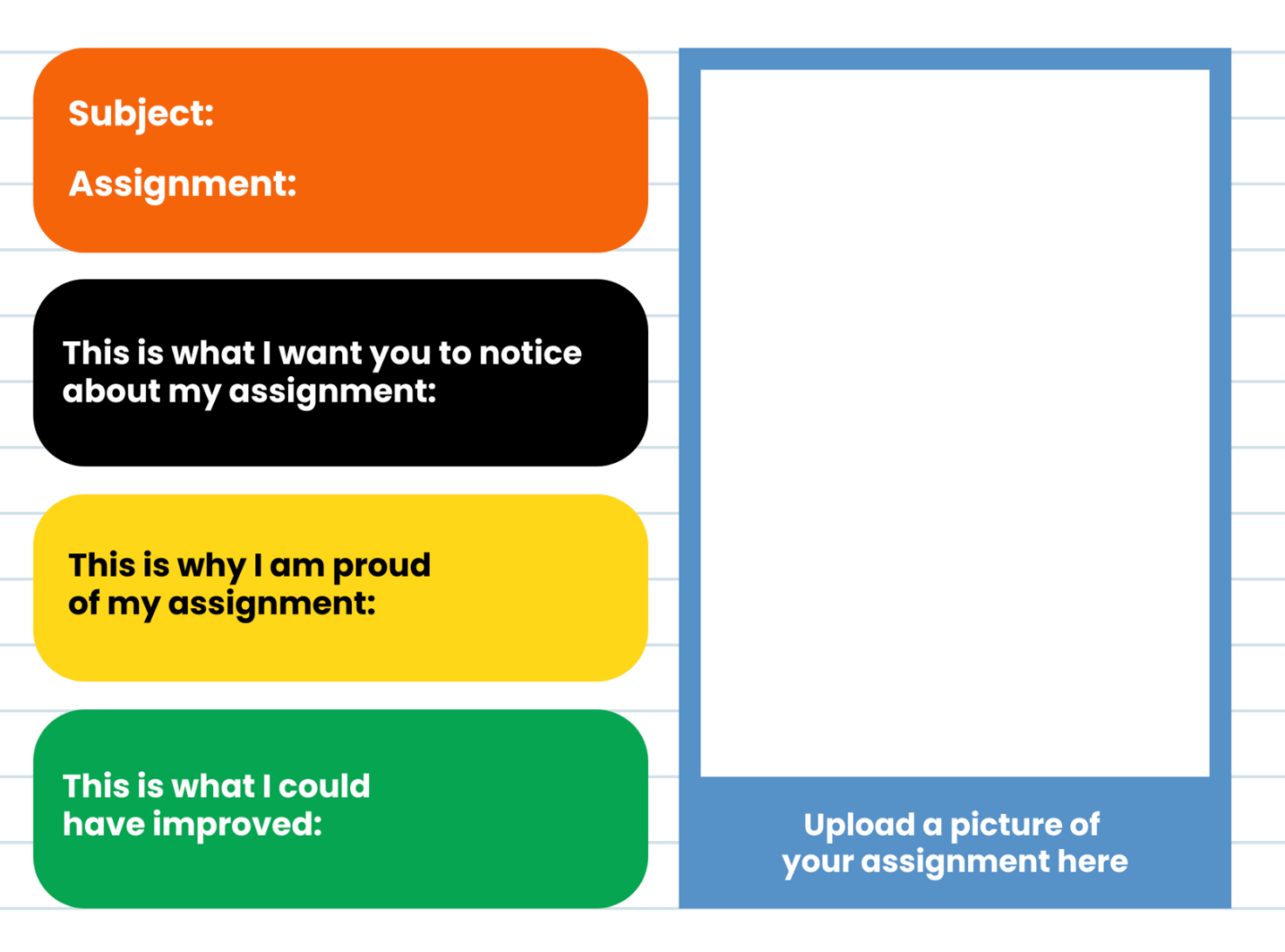 Subject:

Assignment:

This is what I want you to notice about my assignment:

This is why I am proud of my assignment:

This is what I could have improved:

Upload a picture of your assignment here